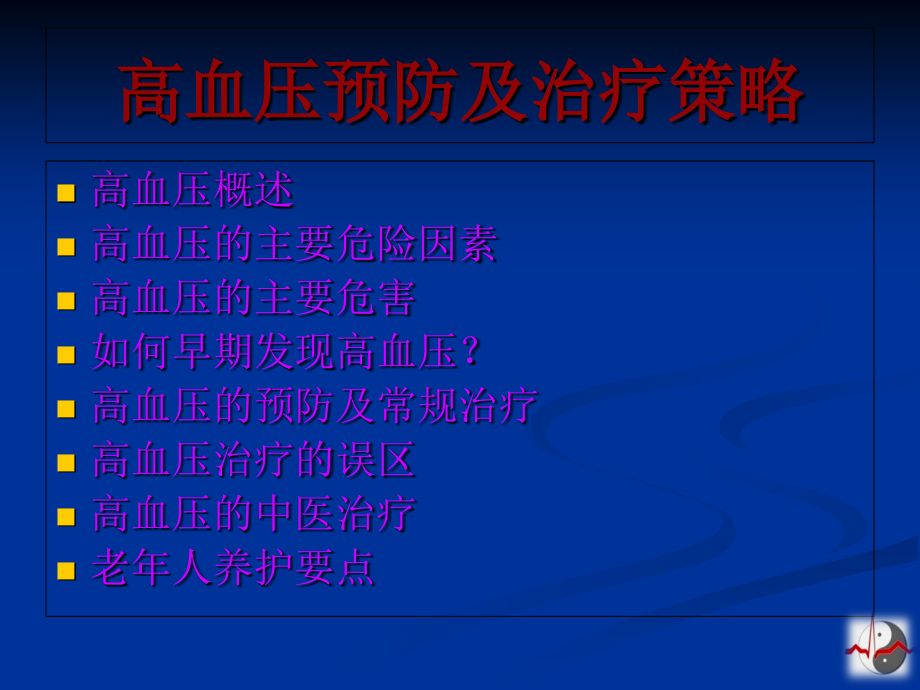 高血压预防及治疗策略

- 高血压概述
- 高血压的主要危险因素
- 高血压的主要危害
- 如何早期发现高血压？
- 高血压的预防及常规治疗
- 高血压治疗的误区
- 高血压的中医治疗
- 老年人养护要点